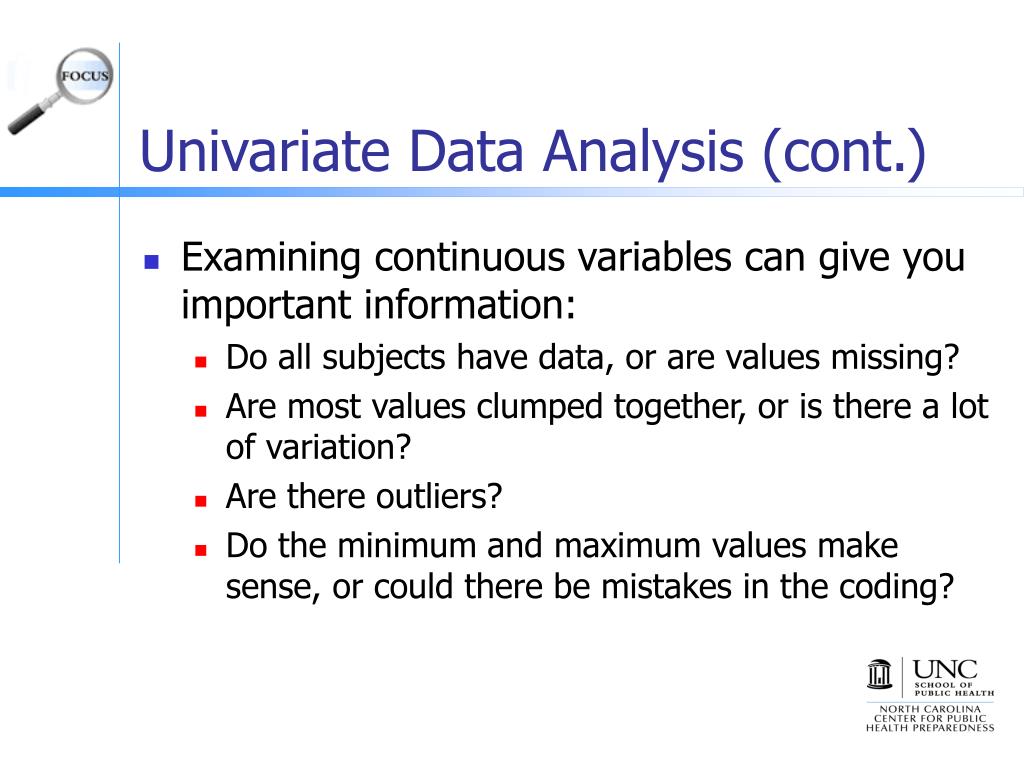 FOCUS

Univariate Data Analysis (cont.)

Examining continuous variables can give you important information:

Do all subjects have data, or are values missing?

Are most values clumped together, or is there a lot of variation?

Are there outliers?

Do the minimum and maximum values make sense, or could there be mistakes in the coding?

UNC
SCHOOL OF
PUBLIC HEALTH
NORTH CAROLINA
CENTER FOR PUBLIC
HEALTH PREPAREDNESS